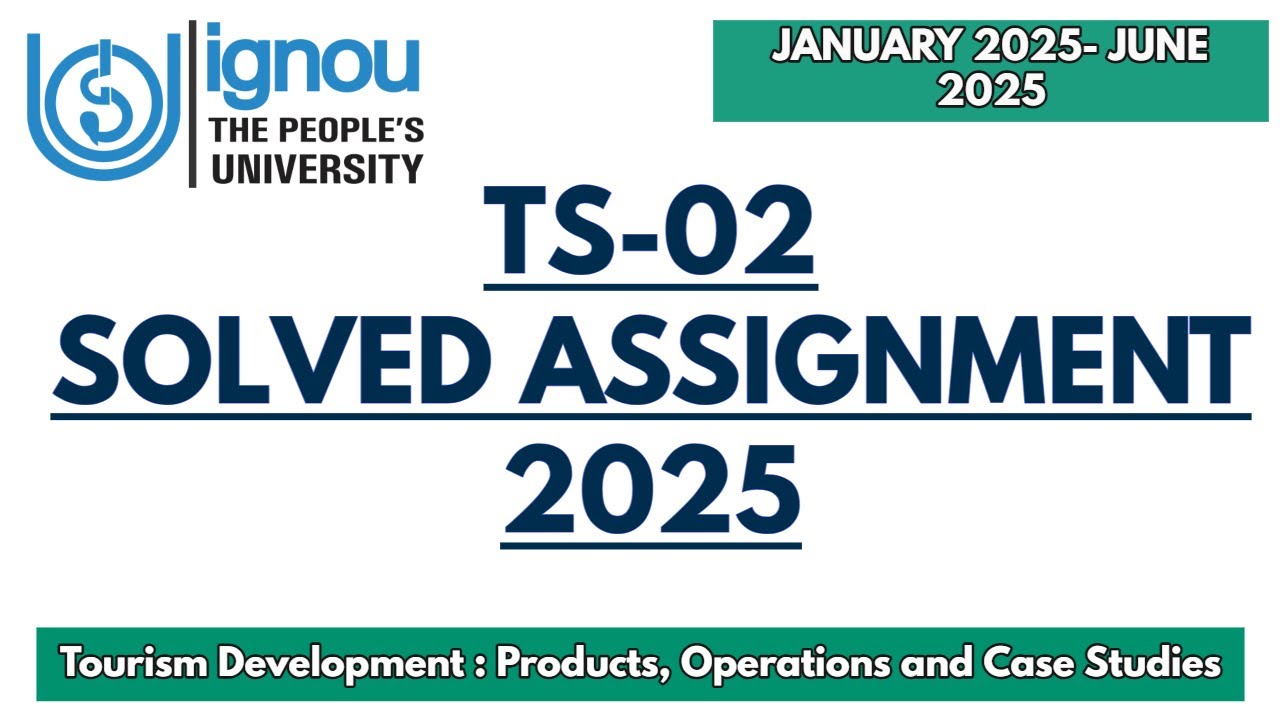 ignou
THE PEOPLE'S UNIVERSITY

JANUARY 2025- JUNE 2025

TS-02
SOLVED ASSIGNMENT
2025

Tourism Development : Products, Operations and Case Studies